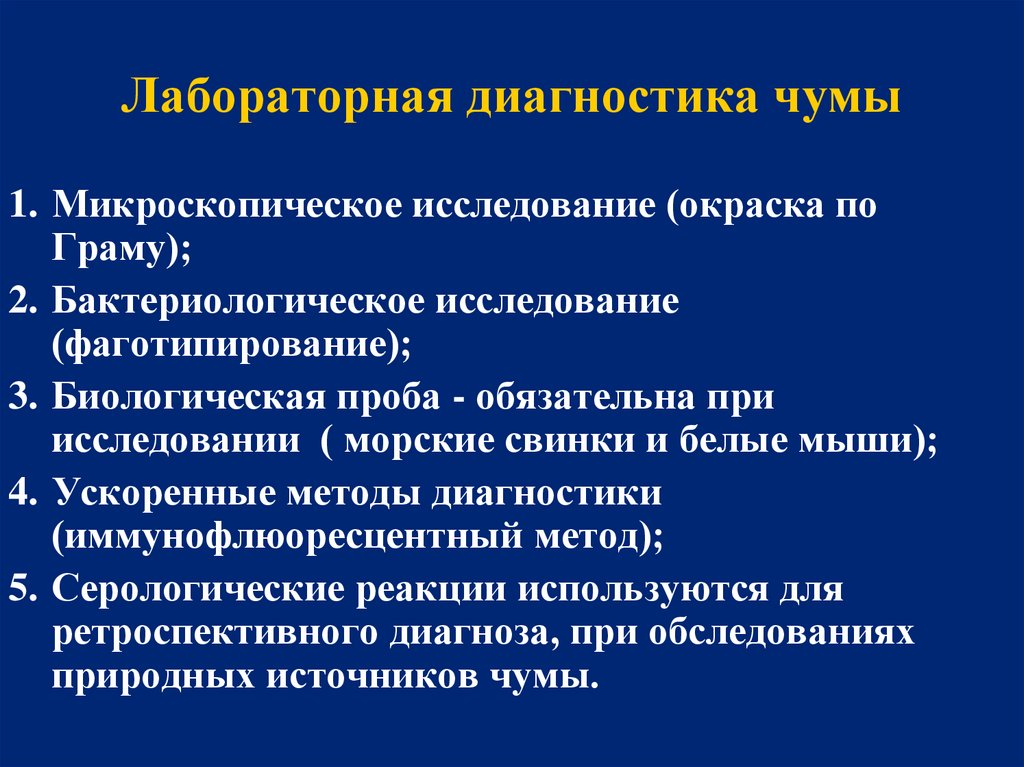 Лабораторная диагностика чумы

1. Микроскопическое исследование (окраска по Граму);
2. Бактериологическое исследование (фаготипирование);
3. Биологическая проба - обязательна при исследовании  ( морские свинки и белые мыши);
4. Ускоренные методы диагностики (иммунофлюоресцентный метод);
5. Серологические реакции используются для ретроспективного диагноза, при обследованиях природных источников чумы.